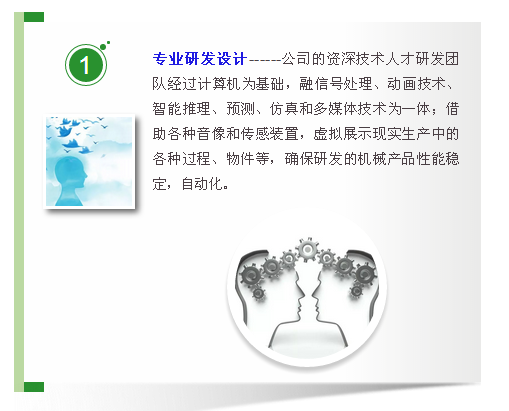 1

专业研发设计------公司的资深技术人才研发团队经过计算机为基础，融信号处理、动画技术、智能推理、预测、仿真和多媒体技术为一体；借助各种音像和传感装置，虚拟展示现实生产中的各种过程、物件等，确保研发的机械产品性能稳定，自动化。